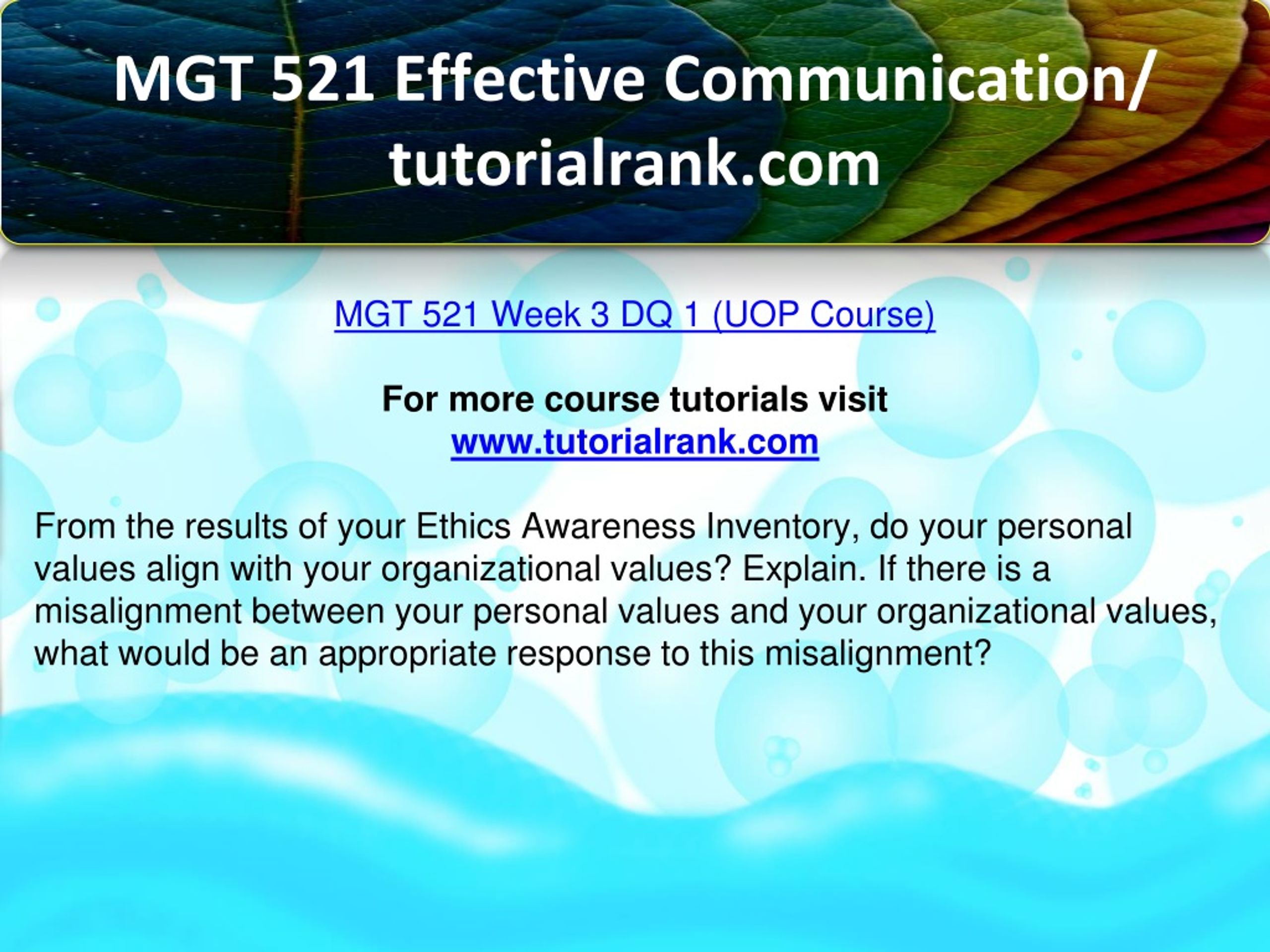 MGT 521 Effective Communication/ tutorialrank.com

MGT 521 Week 3 DQ 1 (UOP Course)

For more course tutorials visit
www.tutorialrank.com

From the results of your Ethics Awareness Inventory, do your personal values align with your organizational values? Explain. If there is a misalignment between your personal values and your organizational values, what would be an appropriate response to this misalignment?